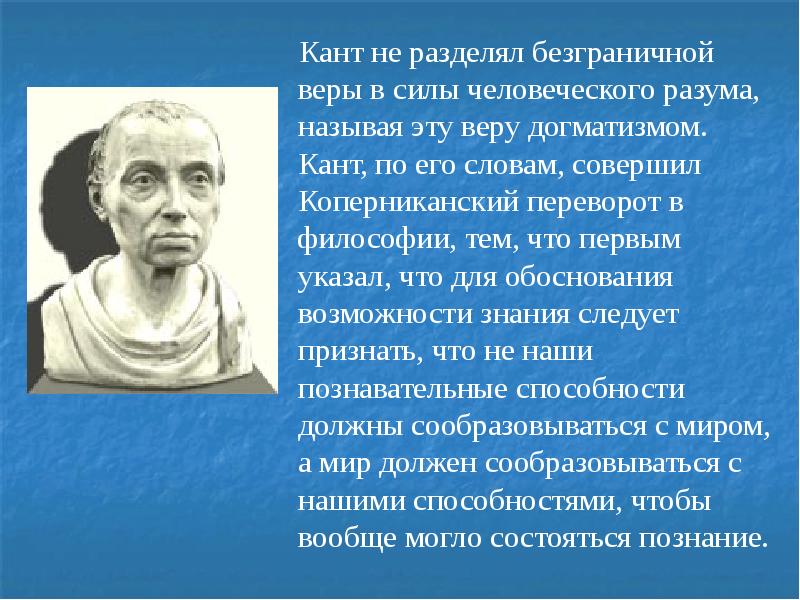 Кант не разделял безграничной веры в силы человеческого разума, называя эту веру догматизмом.

Кант, по его словам, совершил Коперниканский переворот в философии, тем, что первым указал, что для обоснования возможности знания следует признать, что не наши познавательные способности должны сообразовываться с миром, а мир должен сообразовываться с нашими способностями, чтобы вообще могло состояться познание.